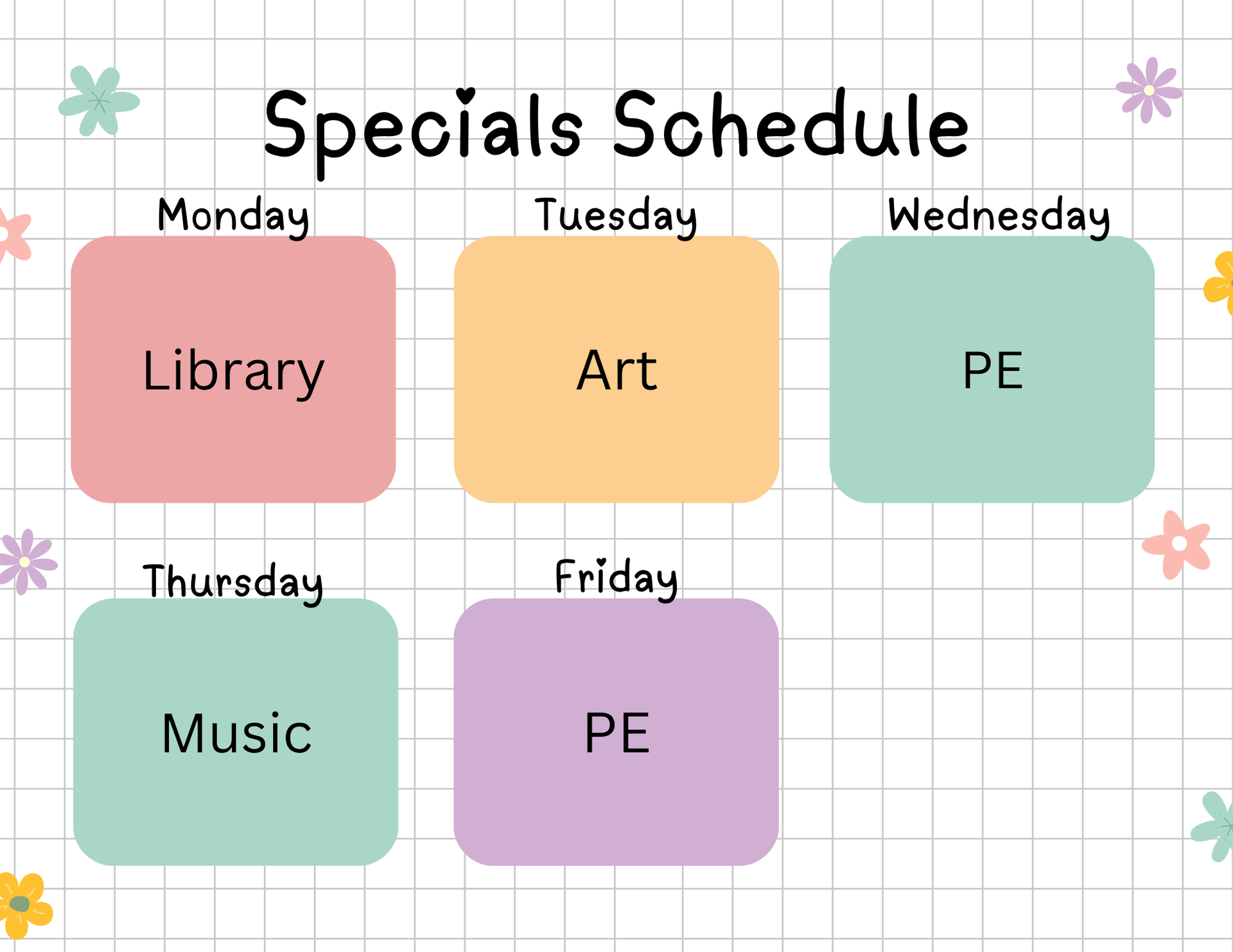 Specials Schedule

Monday

Library

Tuesday

Art

Wednesday

PE

Thursday

Music

Friday

PE